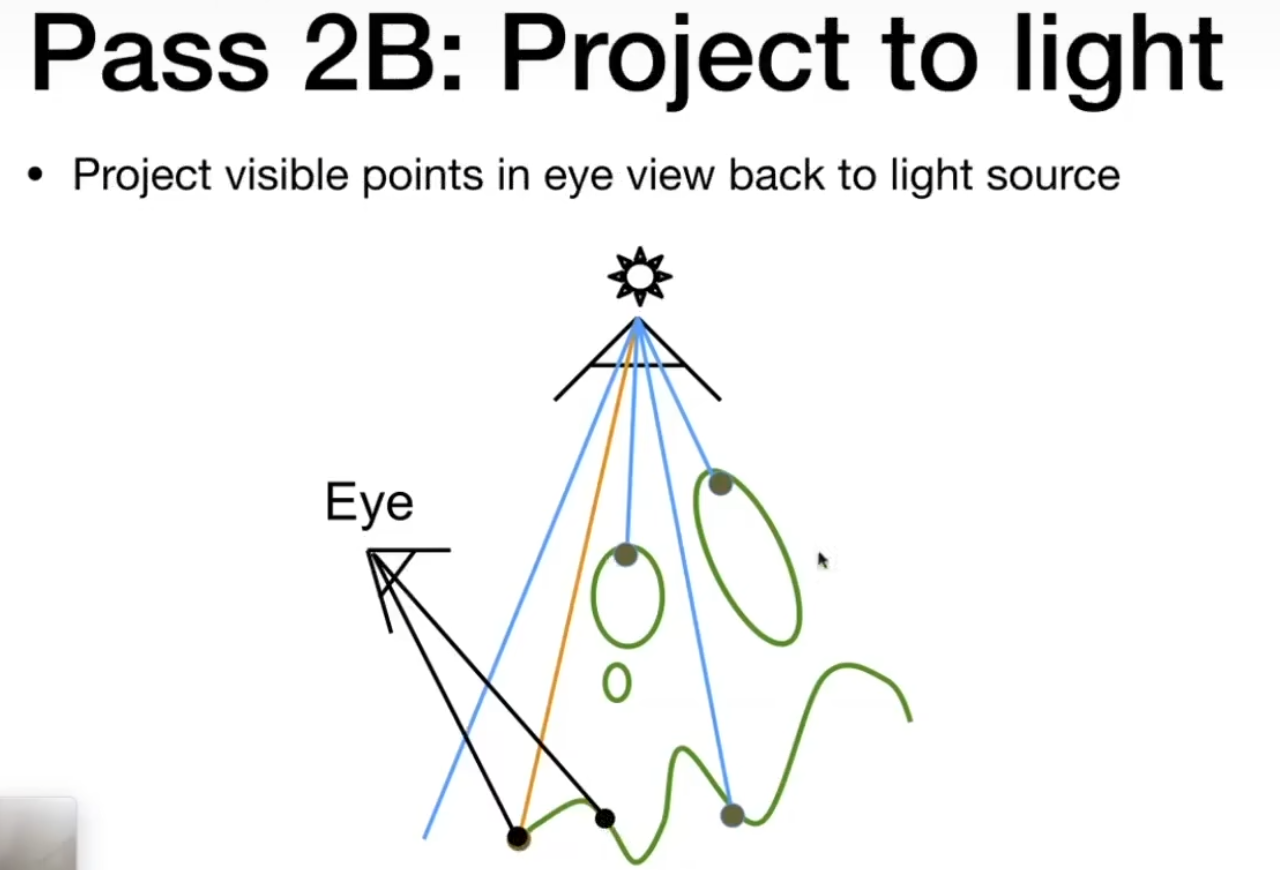 Pass 2B: Project to light

• Project visible points in eye view back to light source

Eye